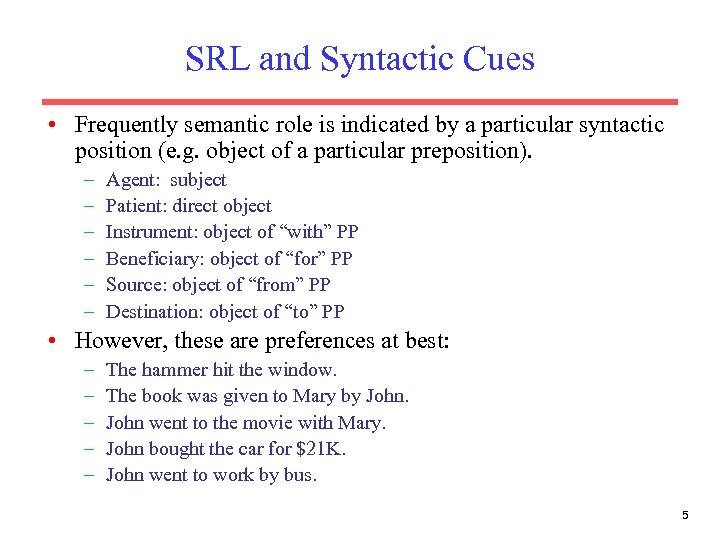 SRL and Syntactic Cues

• Frequently semantic role is indicated by a particular syntactic position (e.g. object of a particular preposition).
– Agent: subject
– Patient: direct object
– Instrument: object of “with” PP
– Beneficiary: object of “for” PP
– Source: object of “from” PP
– Destination: object of “to” PP
• However, these are preferences at best:
– The hammer hit the window.
– The book was given to Mary by John.
– John went to the movie with Mary.
– John bought the car for \$21K.
– John went to work by bus.

5